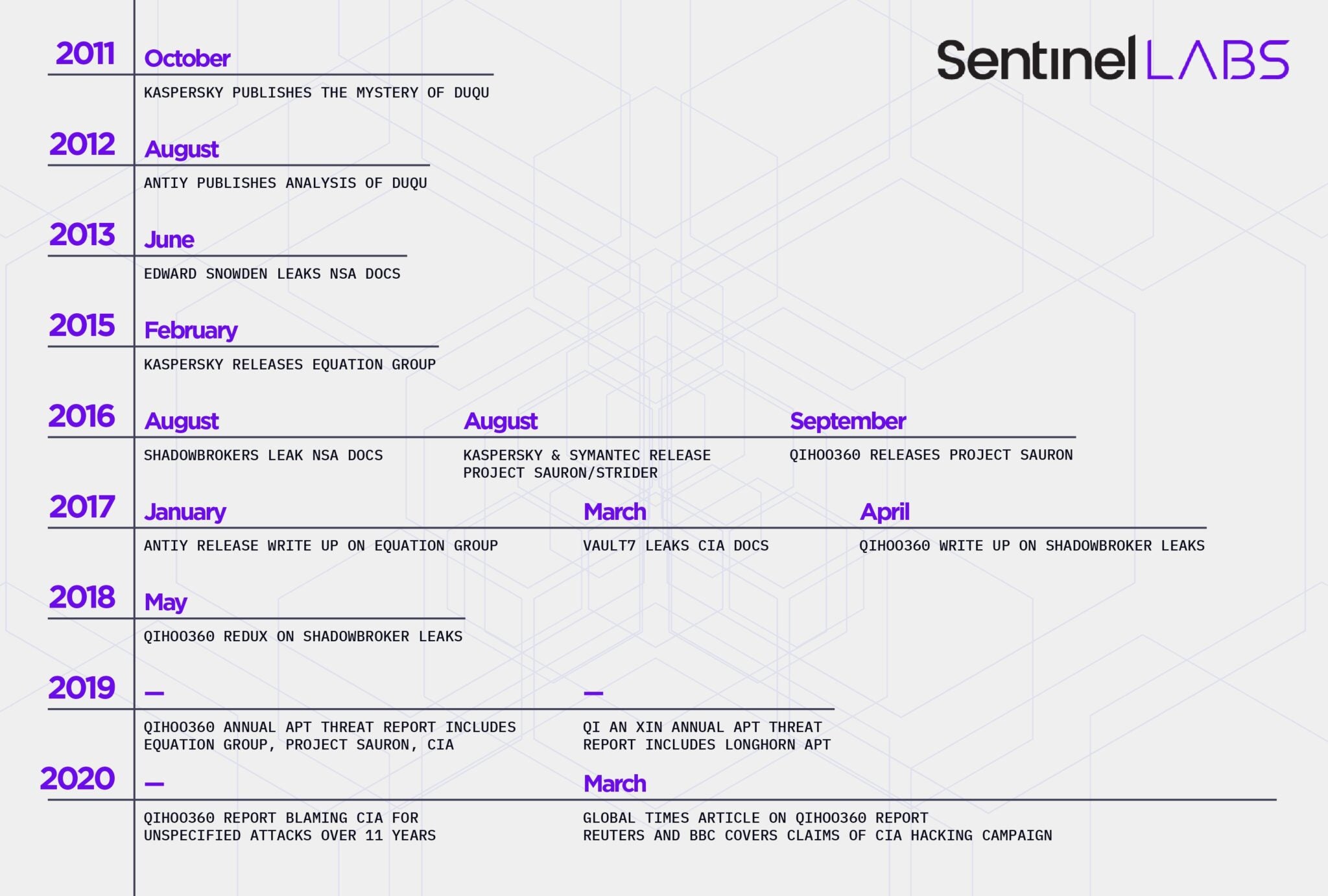 SentinelLABS

2011 October
KASPERSKY PUBLISHES THE MYSTERY OF DUQU

2012 August
ANTIY PUBLISHES ANALYSIS OF DUQU

2013 June
EDWARD SNOWDEN LEAKS NSA DOCS

2015 February
KASPERSKY RELEASES EQUATION GROUP

2016 August
SHADOWBROKERS LEAK NSA DOCS

August
KASPERSKY & SYMANTEC RELEASE PROJECT SAURON/STRIDER

September
QIHOO360 RELEASES PROJECT SAURON

2017 January
ANTIY RELEASE WRITE UP ON EQUATION GROUP

March
VAULT7 LEAKS CIA DOCS

April
QIHOO360 WRITE UP ON SHADOWBROKER LEAKS

2018 May
QIHOO360 REDUX ON SHADOWBROKER LEAKS

2019 —
QIHOO360 ANNUAL APT THREAT REPORT INCLUDES EQUATION GROUP, PROJECT SAURON, CIA

—
QI AN XIN ANNUAL APT THREAT REPORT INCLUDES LONGHORN APT

2020 —
QIHOO360 REPORT BLAMING CIA FOR UNSPECIFIED ATTACKS OVER 11 YEARS

March
GLOBAL TIMES ARTICLE ON QIHOO360 REPORT
REUTERS AND BBC COVERS CLAIMS OF CIA HACKING CAMPAIGN